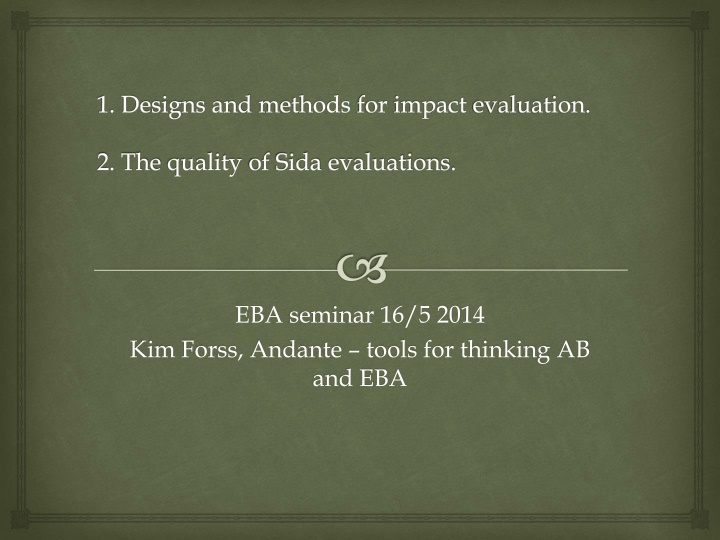 1. Designs and methods for impact evaluation.

2. The quality of Sida evaluations.

EBA seminar 16/5 2014
Kim Forss, Andante – tools for thinking AB and EBA